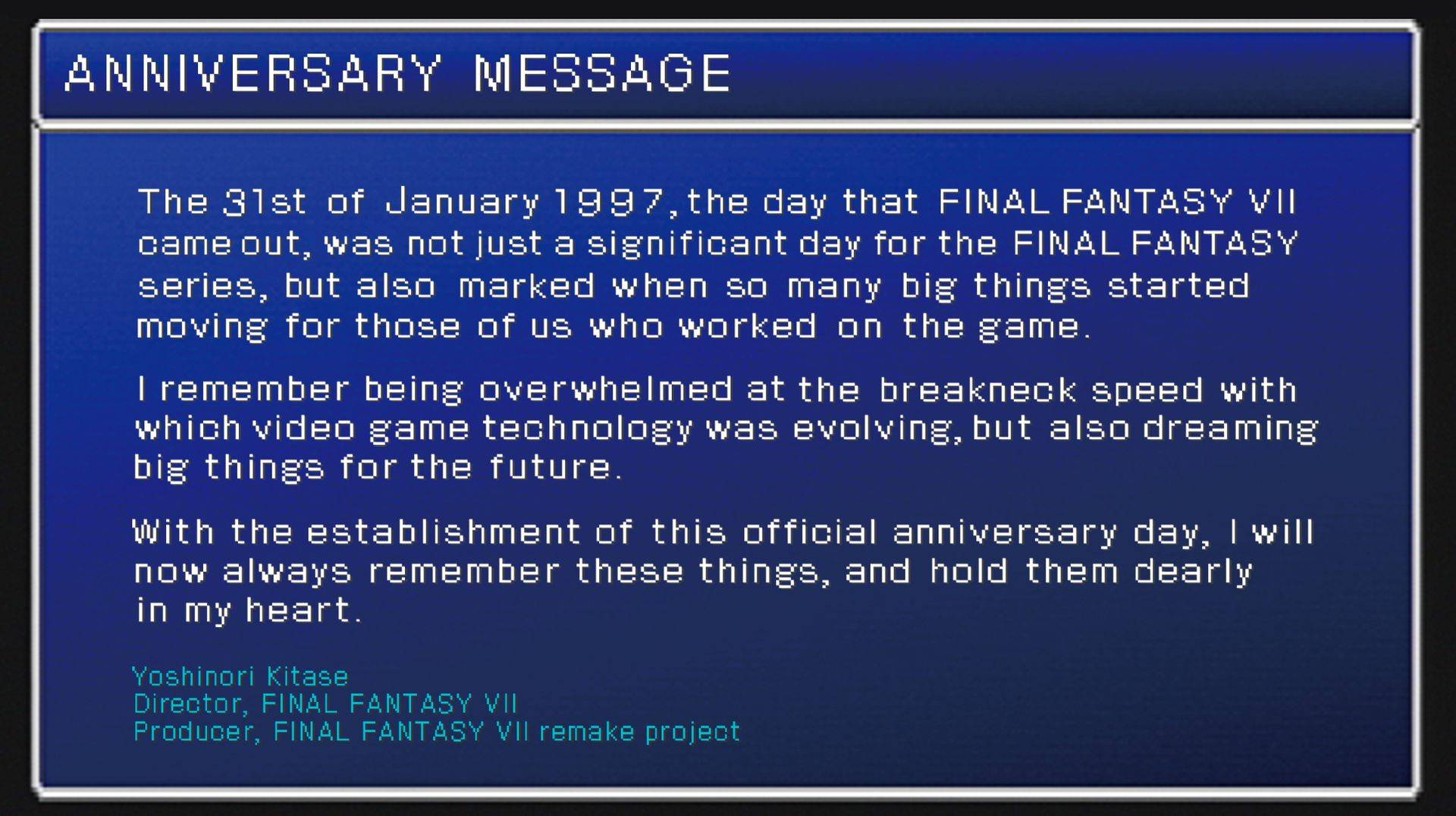 ANNIVERSARY MESSAGE

The 31st of January 1997, the day that FINAL FANTASY VII came out, was not just a significant day for the FINAL FANTASY series, but also marked when so many big things started moving for those of us who worked on the game.

I remember being overwhelmed at the breakneck speed with which video game technology was evolving, but also dreaming big things for the future.

With the establishment of this official anniversary day, I will now always remember these things, and hold them dearly in my heart.

Yoshinori Kitase
Director, FINAL FANTASY VII
Producer, FINAL FANTASY VII remake project